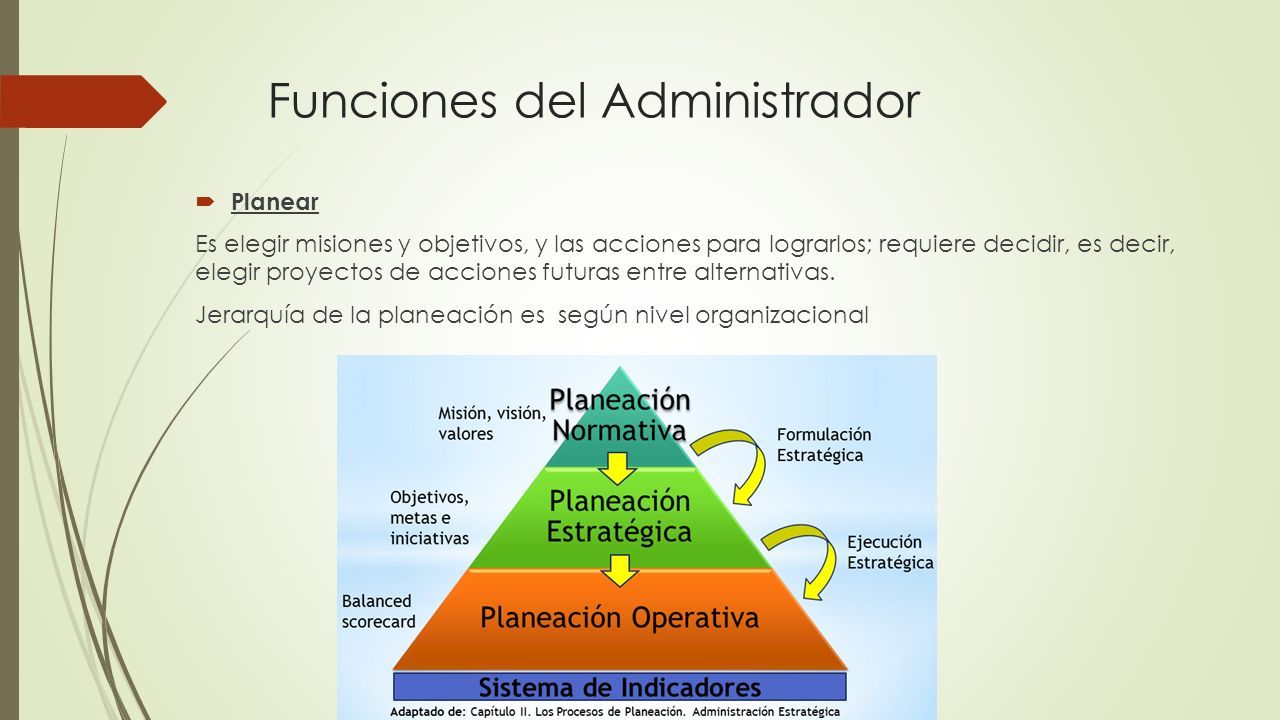 Funciones del Administrador

Planear

Es elegir misiones y objetivos, y las acciones para lograrlos; requiere decidir, es decir, elegir proyectos de acciones futuras entre alternativas.

Jerarquía de la planeación es según nivel organizacional

Misión, visión, valores

Planeación Normativa

Formulación Estratégica

Objetivos, metas e iniciativas

Planeación Estratégica

Ejecución Estratégica

Balanced scorecard

Planeación Operativa

Sistema de Indicadores

Adaptado de: Capítulo II. Los Procesos de Planeación. Administración Estratégica